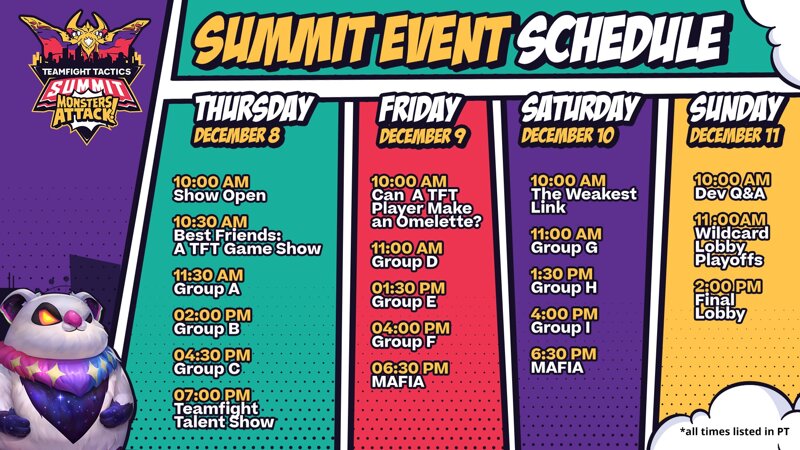 TEAMFIGHT TACTICS
SUMMIT
MONSTERS ATTACK!

SUMMIT EVENT SCHEDULE

THURSDAY
DECEMBER 8

10:00 AM
Show Open

10:30 AM
Best Friends: A TFT Game Show

11:30 AM
Group A

02:00 PM
Group B

04:30 PM
Group C

07:00 PM
Teamfight Talent Show

FRIDAY
DECEMBER 9

10:00 AM
Can A TFT Player Make an Omelette?

11:00 AM
Group D

01:30 PM
Group E

04:00 PM
Group F

06:30 PM
MAFIA

SATURDAY
DECEMBER 10

10:00 AM
The Weakest Link

11:00 AM
Group G

1:30 PM
Group H

4:00 PM
Group I

6:30 PM
MAFIA

SUNDAY
DECEMBER 11

10:00 AM
Dev Q&A

11:00AM
Wildcard Lobby Playoffs

2:00 PM
Final Lobby

*all times listed in PT